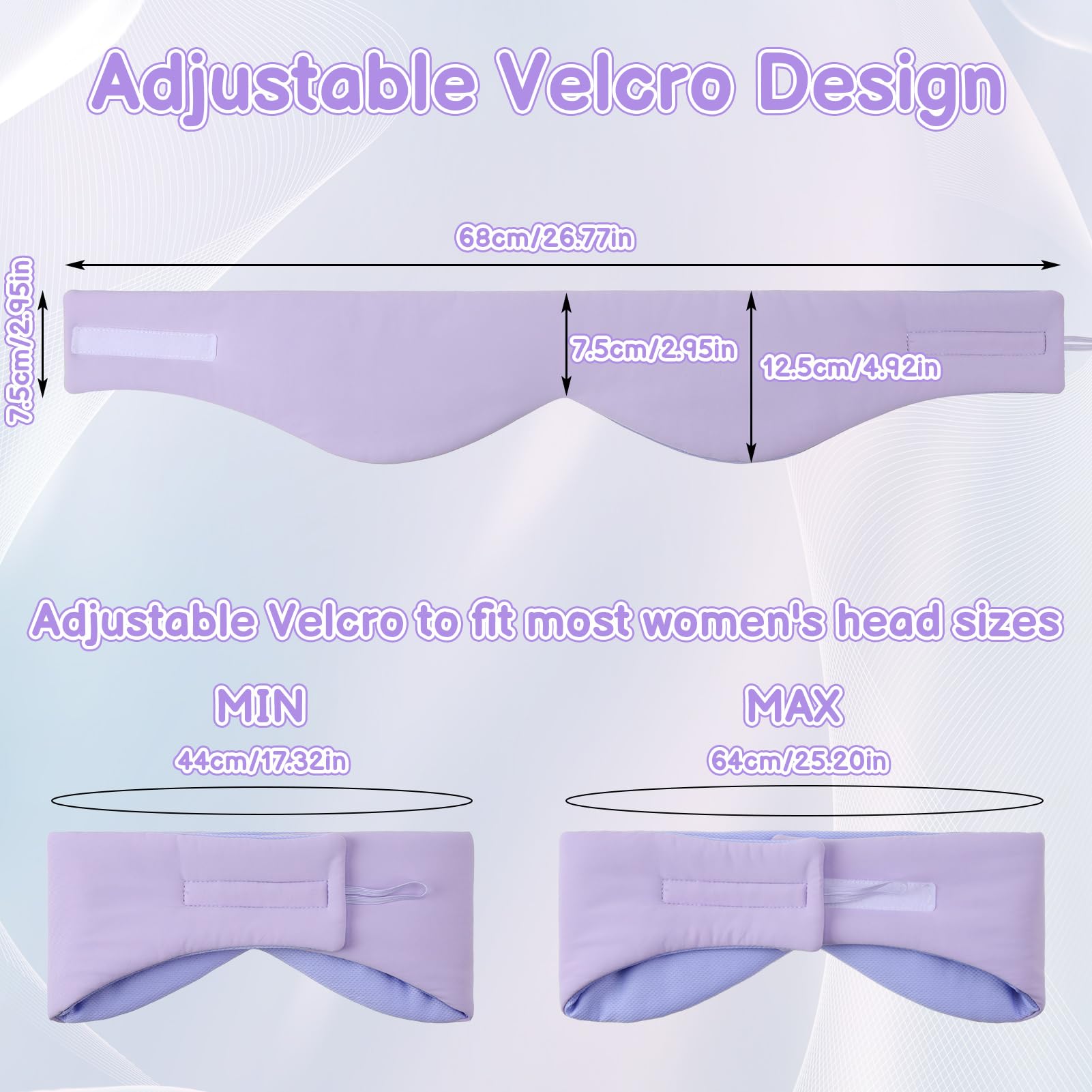 Adjustable Velcro Design

68cm/26.77in

7.5cm/2.95in

7.5cm/2.95in

12.5cm/4.92in

Adjustable Velcro to fit most women's head sizes

MIN

44cm/17.32in

MAX

64cm/25.20in